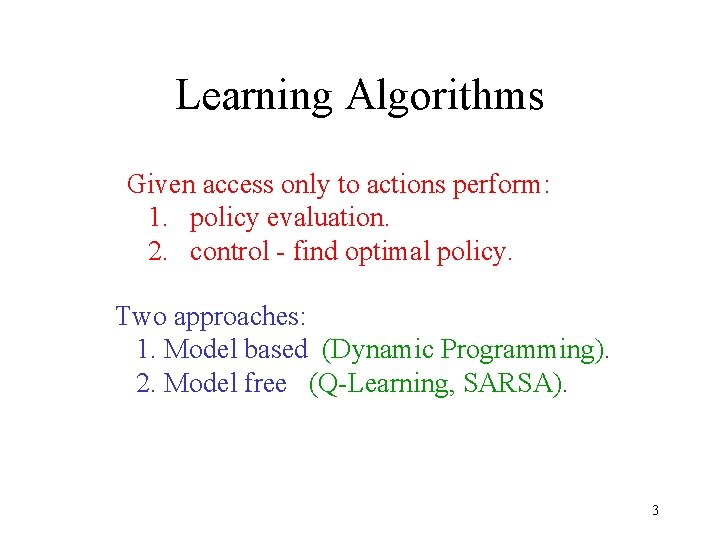 Learning Algorithms

Given access only to actions perform:
1. policy evaluation.
2. control - find optimal policy.

Two approaches:
1. Model based (Dynamic Programming).
2. Model free (Q-Learning, SARSA).

3